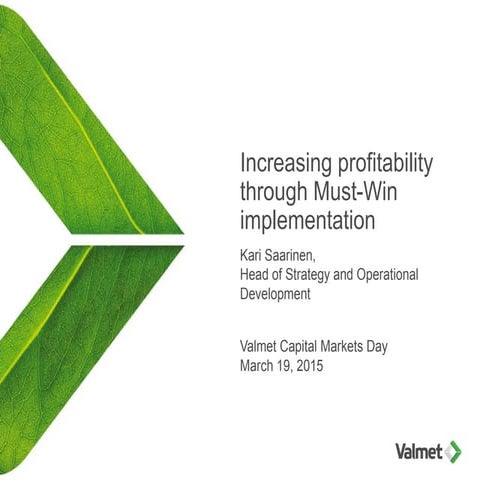 Increasing profitability through Must-Win implementation

Kari Saarinen,
Head of Strategy and Operational Development

Valmet Capital Markets Day
March 19, 2015

Valmet